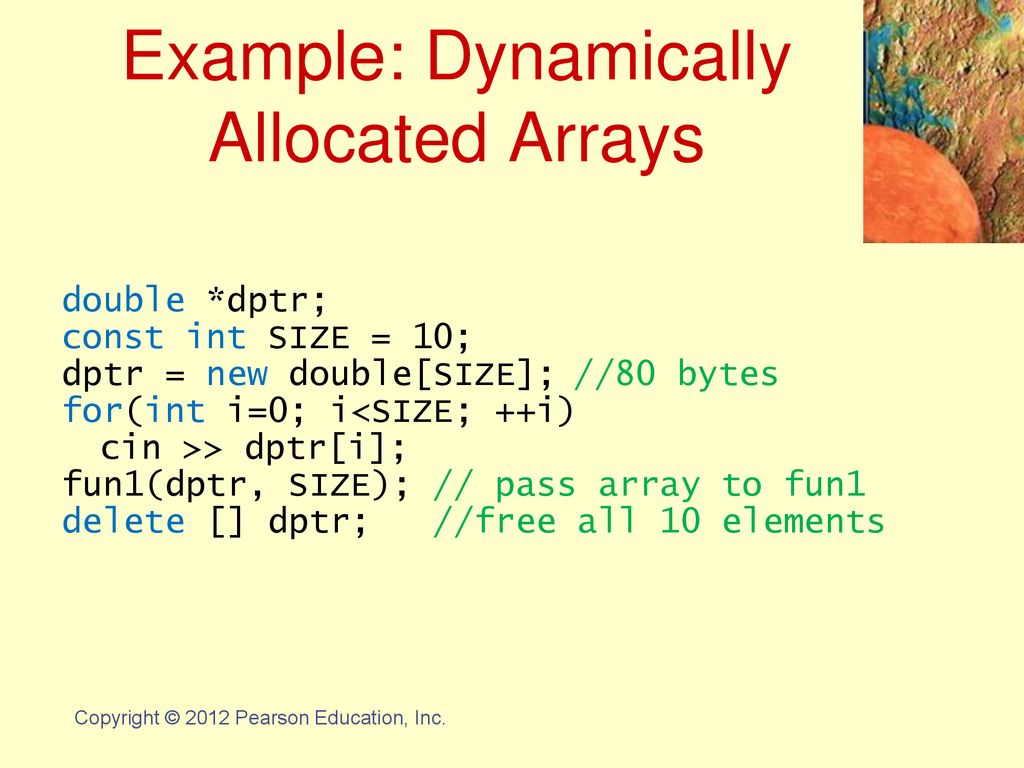 Example: Dynamically Allocated Arrays

double *dptr;
const int SIZE = 10;
dptr = new double[SIZE]; //80 bytes
for(int i=0; i<SIZE; ++i)
  cin >> dptr[i];
fun1(dptr, SIZE); // pass array to fun1
delete [] dptr;   //free all 10 elements

Copyright © 2012 Pearson Education, Inc.